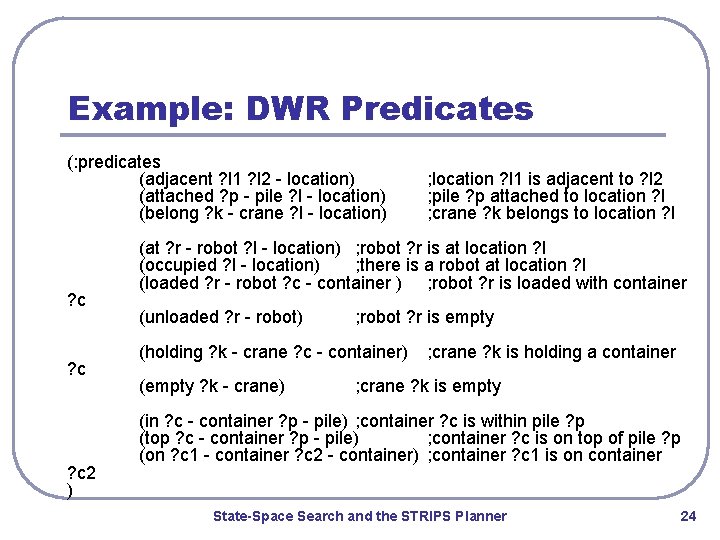 Example: DWR Predicates

(:predicates
(adjacent ?l1 ?l2 - location) ;location ?l1 is adjacent to ?l2
(attached ?p - pile ?l - location) ;pile ?p attached to location ?l
(belong ?k - crane ?l - location) ;crane ?k belongs to location ?l

(at ?r - robot ?l - location) ;robot ?r is at location ?l
(occupied ?l - location) ;there is a robot at location ?l
(loaded ?r - robot ?c - container ) ;robot ?r is loaded with container ?c
(unloaded ?r - robot) ;robot ?r is empty

(holding ?k - crane ?c - container) ;crane ?k is holding a container ?c
(empty ?k - crane) ;crane ?k is empty

(in ?c - container ?p - pile) ;container ?c is within pile ?p
(top ?c - container ?p - pile) ;container ?c is on top of pile ?p
(on ?c1 - container ?c2 - container) ;container ?c1 is on container ?c2
)

State-Space Search and the STRIPS Planner

24